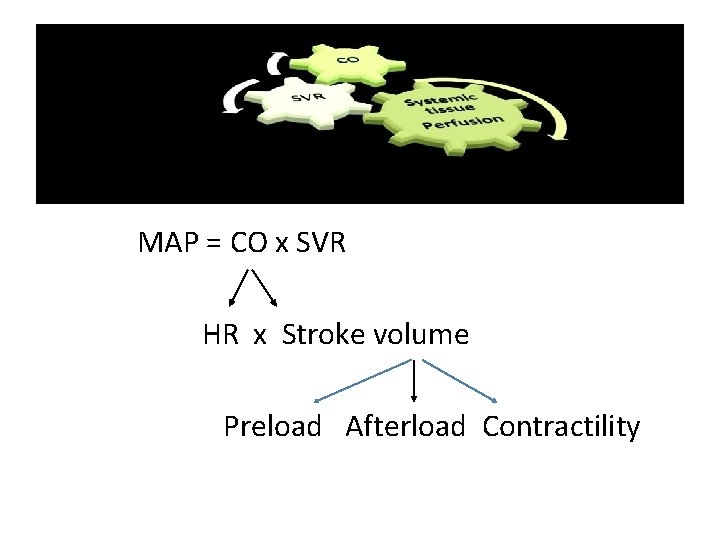 CO

SVR

Systemic tissue Perfusion

MAP = CO x SVR

HR x Stroke volume

Preload Afterload Contractility